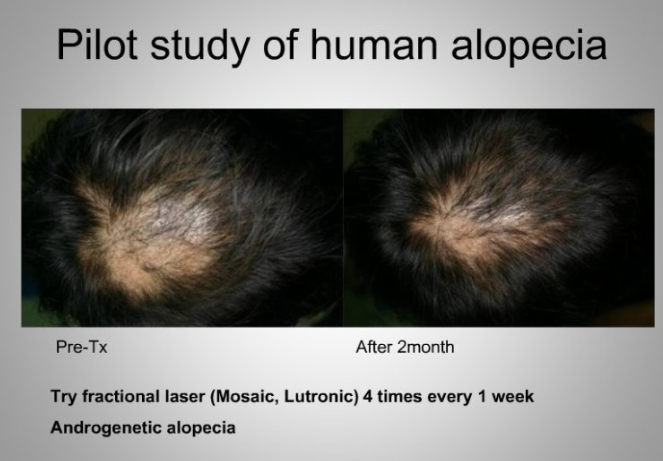 Pilot study of human alopecia

Pre-Tx

After 2month

Try fractional laser (Mosaic, Lutronic) 4 times every 1 week

Androgenetic alopecia